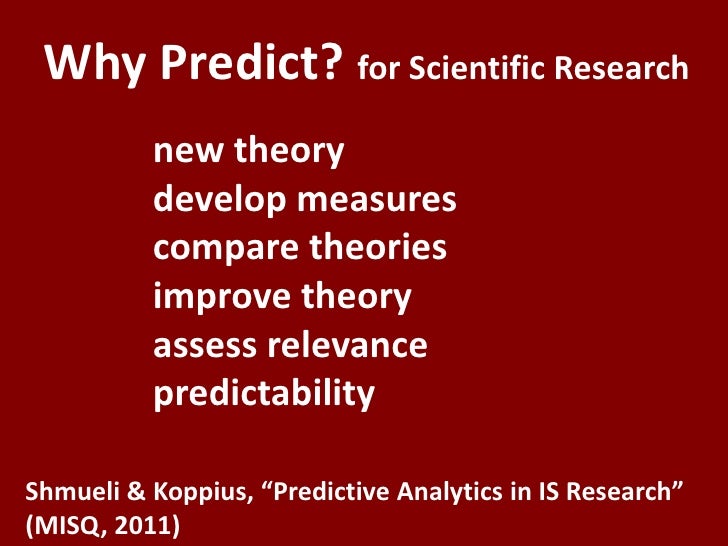 Why Predict? for Scientific Research

new theory
develop measures
compare theories
improve theory
assess relevance
predictability

Shmueli & Koppius, “Predictive Analytics in IS Research” (MISQ, 2011)